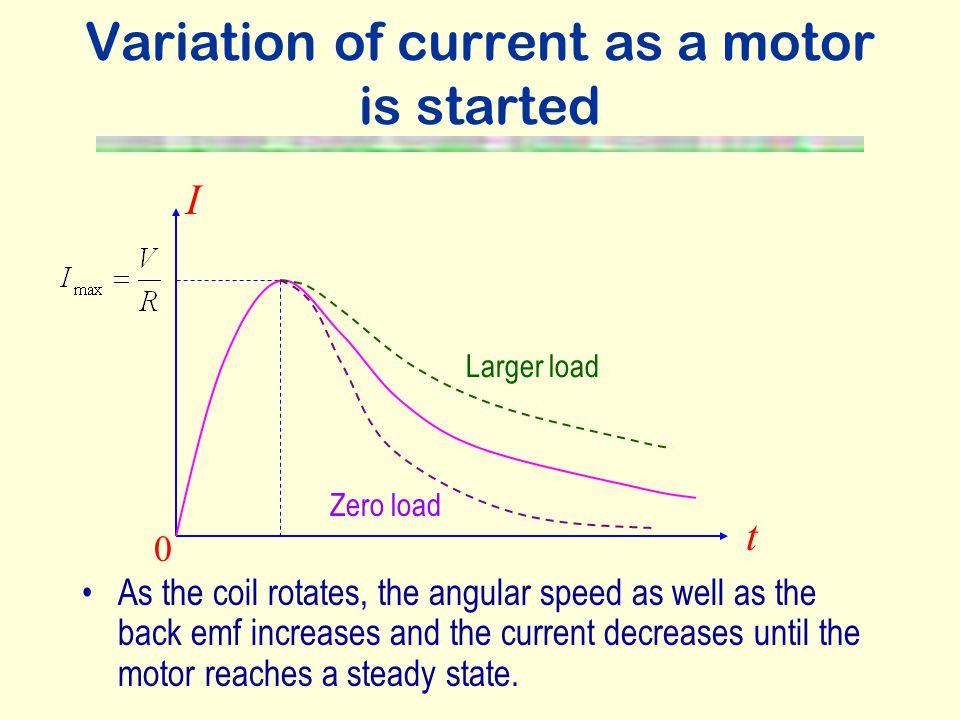 Variation of current as a motor is started

$I$

$I_{\max} = \frac{V}{R}$

Larger load

Zero load

0

$t$

• As the coil rotates, the angular speed as well as the back emf increases and the current decreases until the motor reaches a steady state.